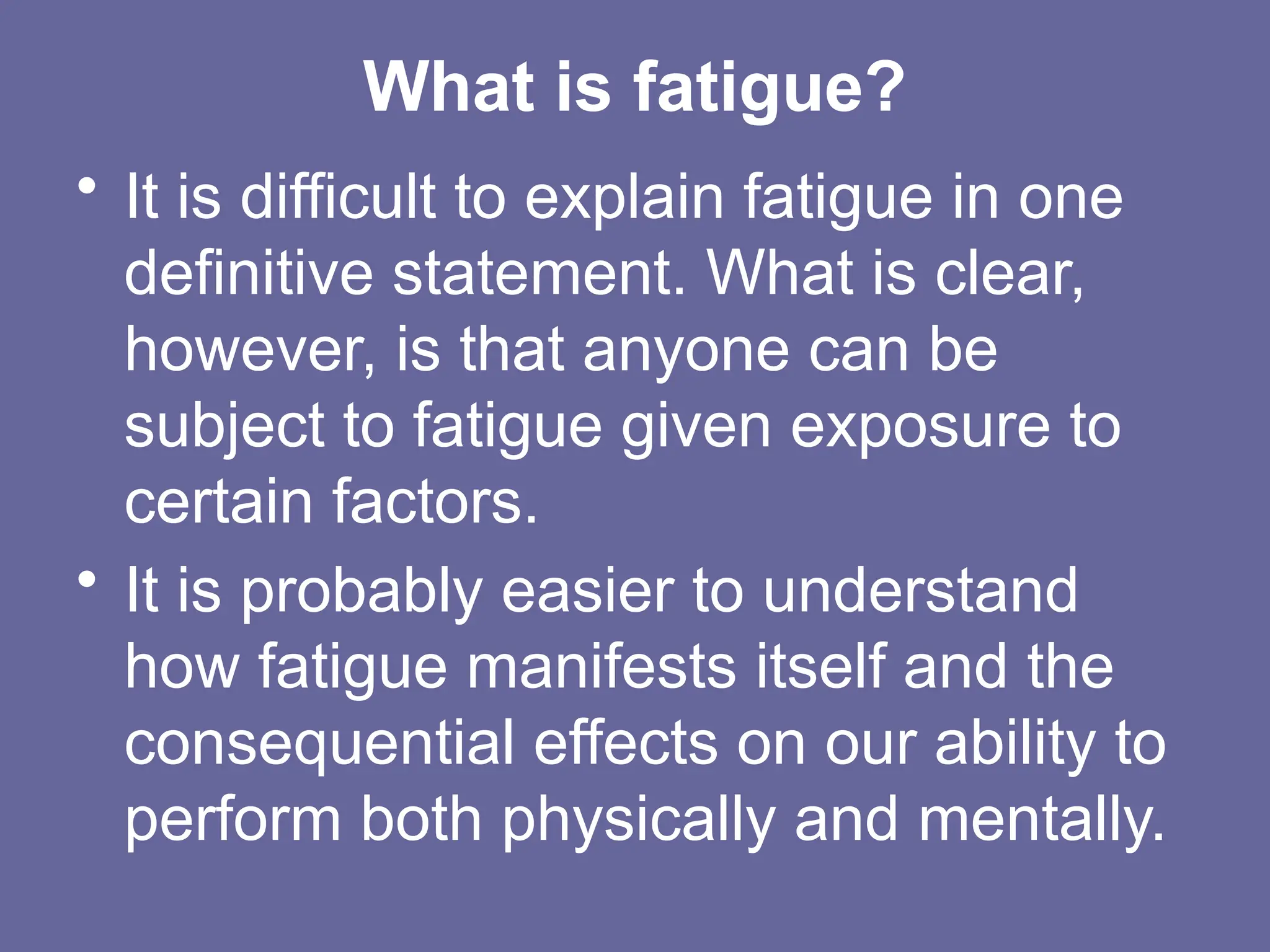 What is fatigue?

• It is difficult to explain fatigue in one definitive statement. What is clear, however, is that anyone can be subject to fatigue given exposure to certain factors.

• It is probably easier to understand how fatigue manifests itself and the consequential effects on our ability to perform both physically and mentally.